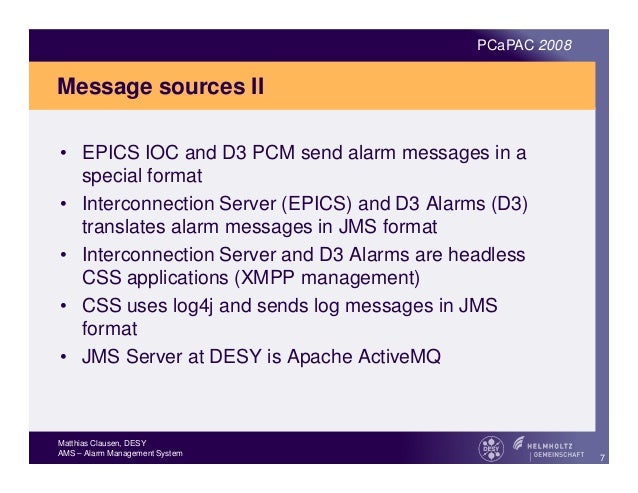 PCaPAC 2008

Message sources II

• EPICS IOC and D3 PCM send alarm messages in a special format
• Interconnection Server (EPICS) and D3 Alarms (D3) translates alarm messages in JMS format
• Interconnection Server and D3 Alarms are headless CSS applications (XMPP management)
• CSS uses log4j and sends log messages in JMS format
• JMS Server at DESY is Apache ActiveMQ

Matthias Clausen, DESY
AMS – Alarm Management System

DESY

HELMHOLTZ
GEMEINSCHAFT

7